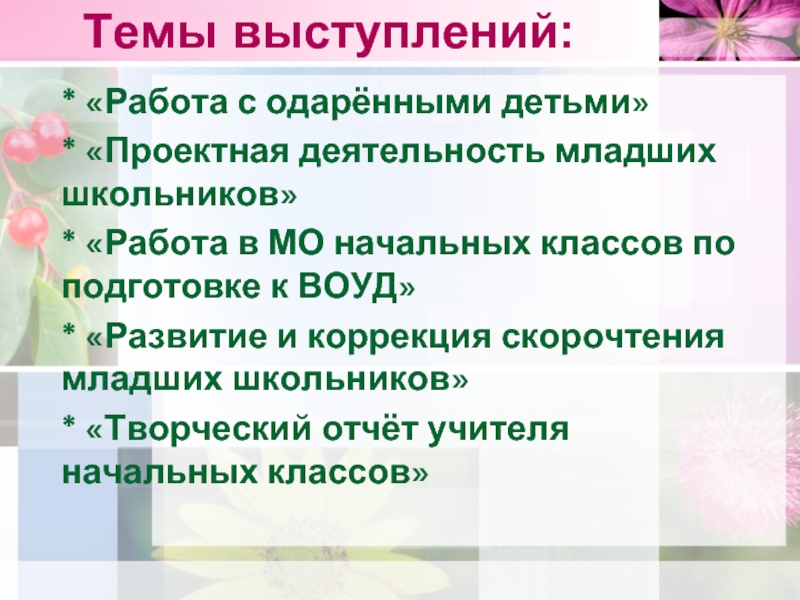 Темы выступлений:

* «Работа с одарёнными детьми»

* «Проектная деятельность младших школьников»

* «Работа в МО начальных классов по подготовке к ВОУД»

* «Развитие и коррекция скорочтения младших школьников»

* «Творческий отчёт учителя начальных классов»